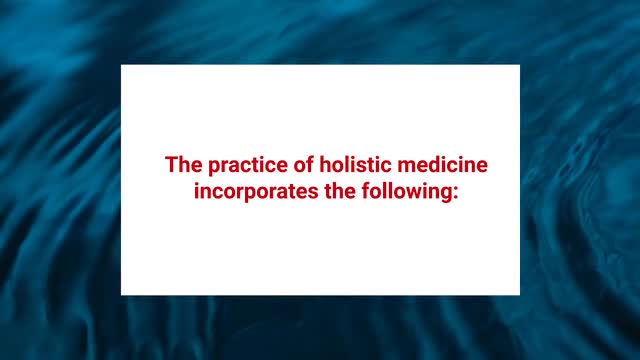 The practice of holistic medicine incorporates the following: